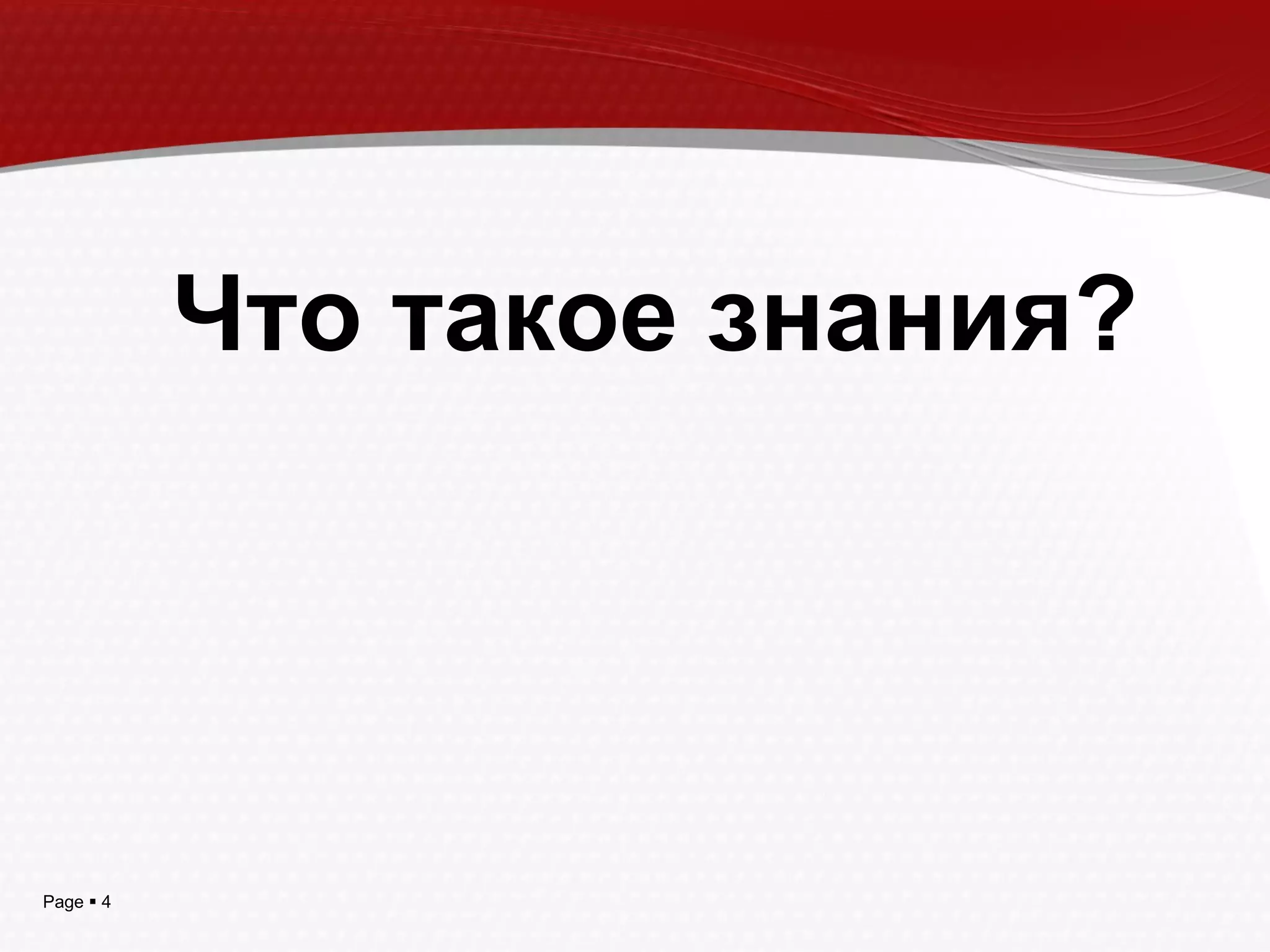 Что такое знания?

Page ▪ 4